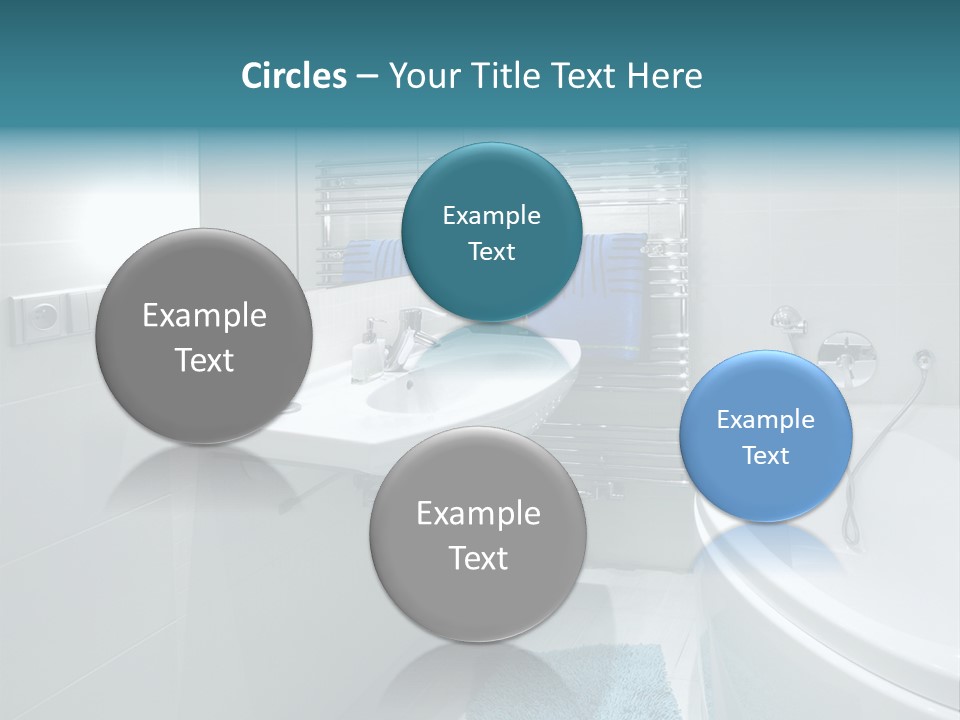 Circles – Your Title Text Here

Example Text

Example Text

Example Text

Example Text